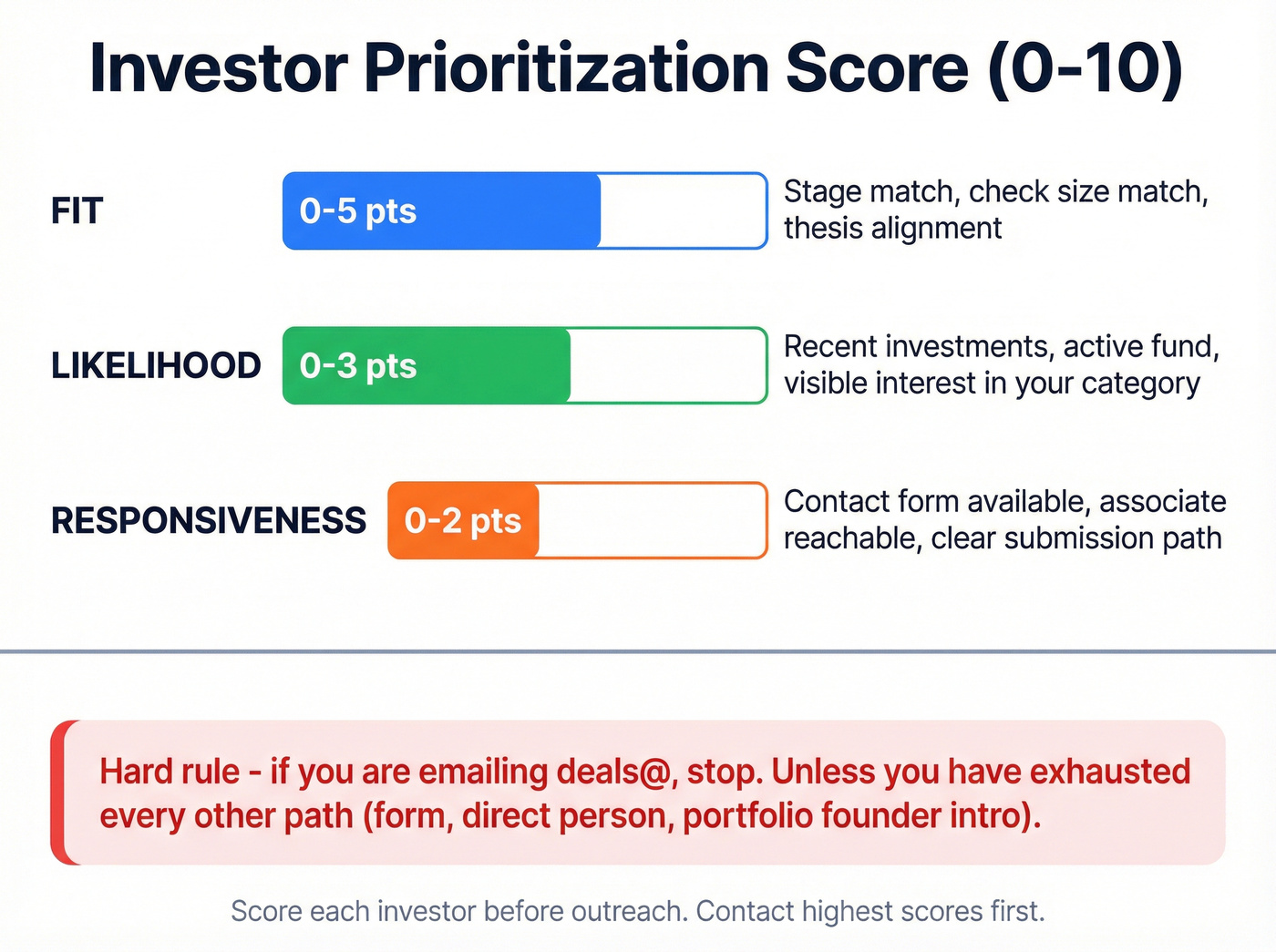 Investor Prioritization Score (0-10)

FIT

0-5 pts

Stage match, check size match, thesis alignment

LIKELIHOOD

0-3 pts

Recent investments, active fund, visible interest in your category

RESPONSIVENESS

0-2 pts

Contact form available, associate reachable, clear submission path

Hard rule - if you are emailing deals@, stop. Unless you have exhausted every other path (form, direct person, portfolio founder intro).

Score each investor before outreach. Contact highest scores first.